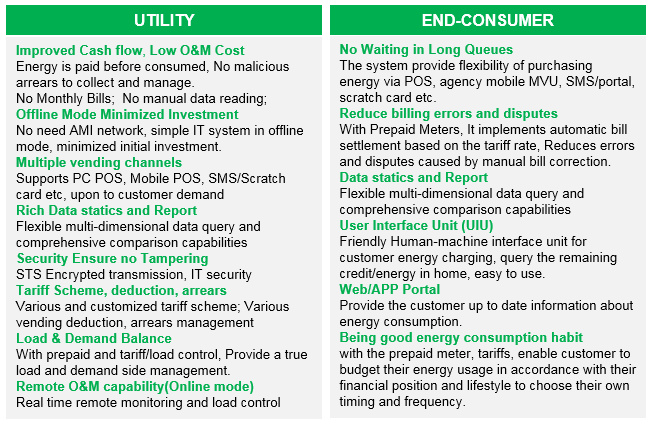 UTILITY

Improved Cash flow, Low O&M Cost
Energy is paid before consumed, No malicious arrears to collect and manage.
No Monthly Bills; No manual data reading;

Offline Mode Minimized Investment
No need AMI network, simple IT system in offline mode, minimized initial investment.

Multiple vending channels
Supports PC POS, Mobile POS, SMS/Scratch card etc, upon to customer demand

Rich Data statics and Report
Flexible multi-dimensional data query and comprehensive comparison capabilities

Security Ensure no Tampering
STS Encrypted transmission, IT security

Tariff Scheme, deduction, arrears
Various and customized tariff scheme; Various vending deduction, arrears management

Load & Demand Balance
With prepaid and tariff/load control, Provide a true load and demand side management.

Remote O&M capability(Online mode)
Real time remote monitoring and load control

END-CONSUMER

No Waiting in Long Queues
The system provide flexibility of purchasing energy via POS, agency mobile MVU, SMS/portal, scratch card etc.

Reduce billing errors and disputes
With Prepaid Meters, It implements automatic bill settlement based on the tariff rate, Reduces errors and disputes caused by manual bill correction.

Data statics and Report
Flexible multi-dimensional data query and comprehensive comparison capabilities

User Interface Unit (UIU)
Friendly Human-machine interface unit for customer energy charging, query the remaining credit/energy in home, easy to use.

Web/APP Portal
Provide the customer up to date information about energy consumption.

Being good energy consumption habit
with the prepaid meter, tariffs, enable customer to budget their energy usage in accordance with their financial position and lifestyle to choose their own timing and frequency.